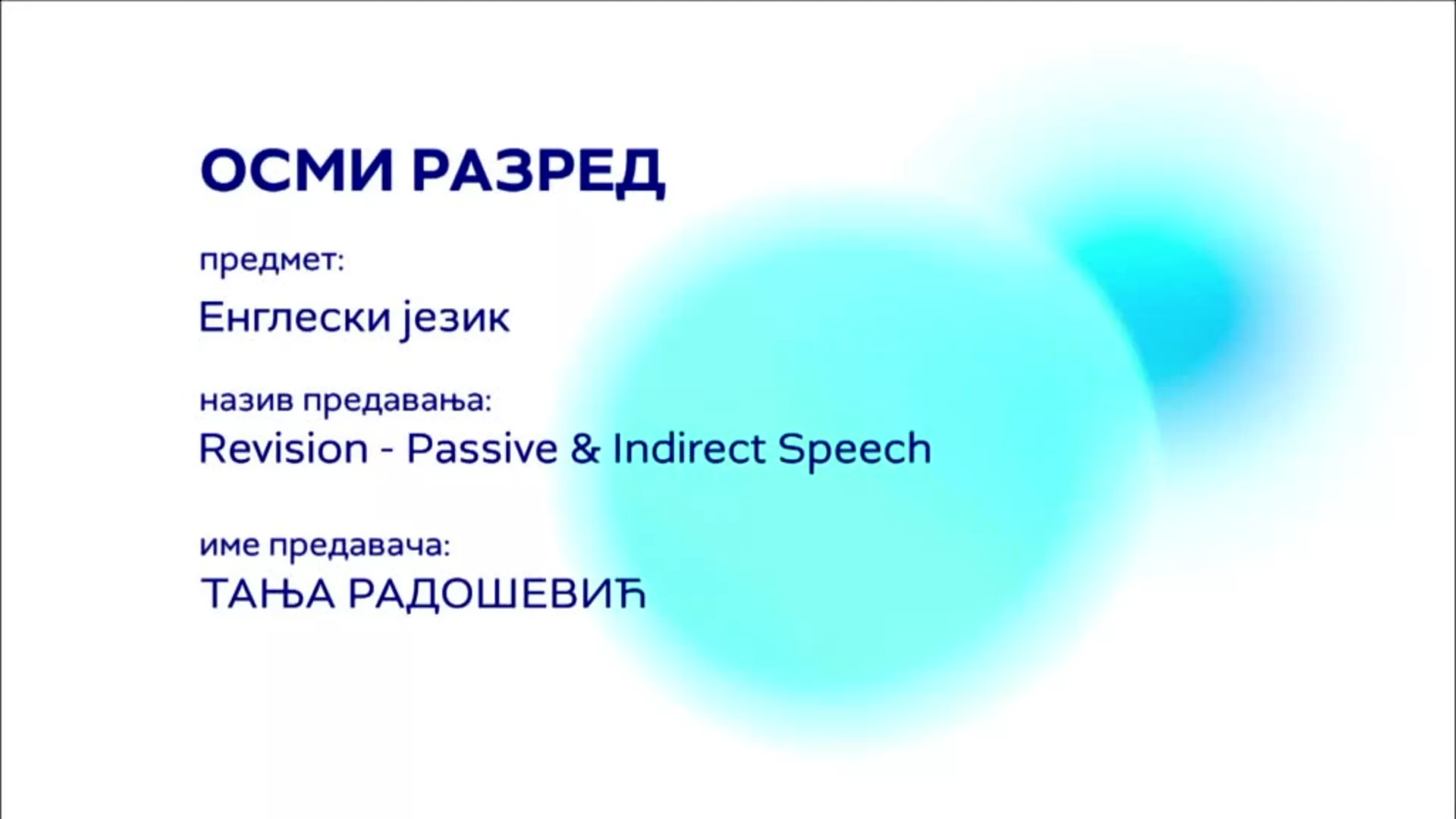 ОСМИ РАЗРЕД

предмет:

Енглески језик

назив предавања:

Revision - Passive & Indirect Speech

име предавача:

ТАЊА РАДОШЕВИЋ